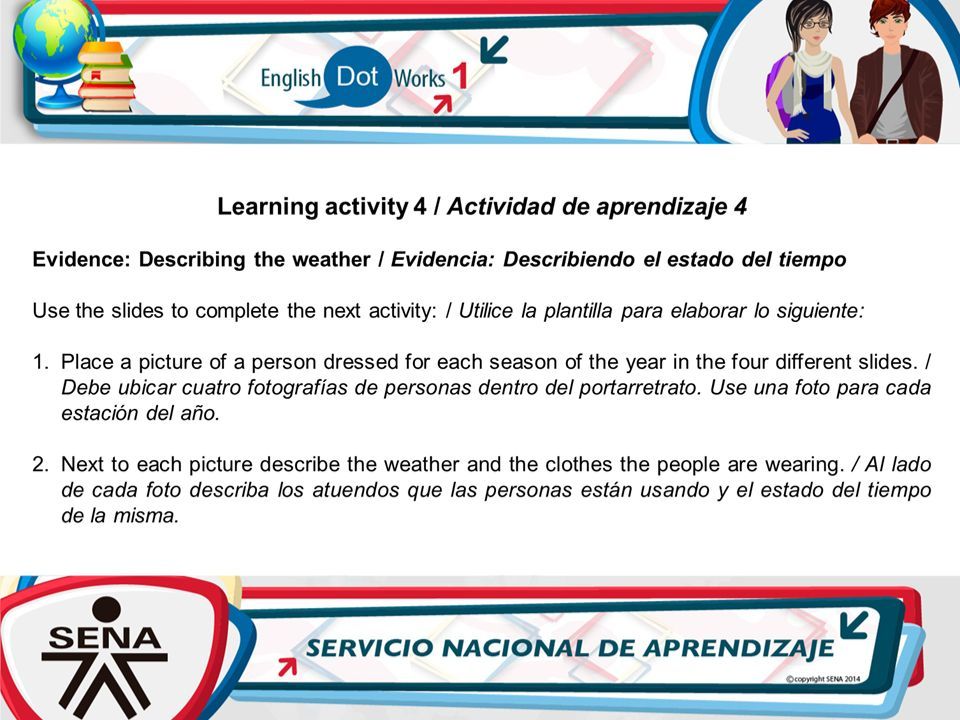 English Dot Works 1

Learning activity 4 / Actividad de aprendizaje 4

Evidence: Describing the weather / Evidencia: Describiendo el estado del tiempo

Use the slides to complete the next activity: / Utilice la plantilla para elaborar lo siguiente:

1. Place a picture of a person dressed for each season of the year in the four different slides. / Debe ubicar cuatro fotografías de personas dentro del portarretrato. Use una foto para cada estación del año.

2. Next to each picture describe the weather and the clothes the people are wearing. / Al lado de cada foto describa los atuendos que las personas están usando y el estado del tiempo de la misma.

SENA

SERVICIO NACIONAL DE APRENDIZAJE

©copyright SENA 2014